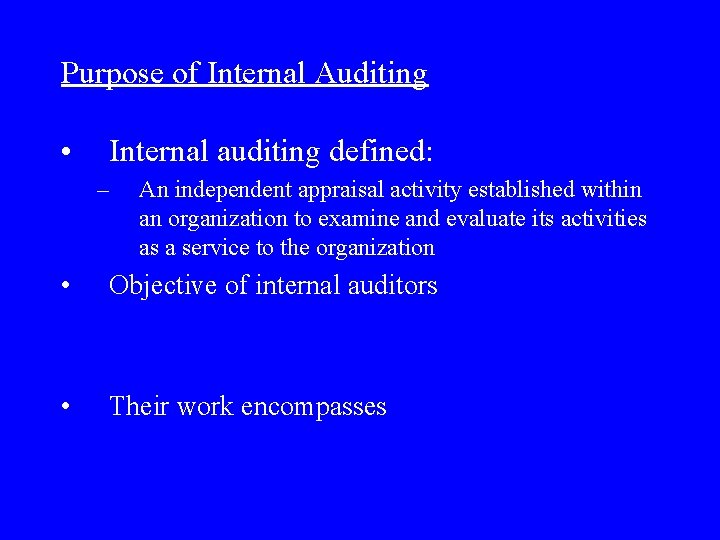 Purpose of Internal Auditing

• Internal auditing defined:
– An independent appraisal activity established within an organization to examine and evaluate its activities as a service to the organization

• Objective of internal auditors

• Their work encompasses